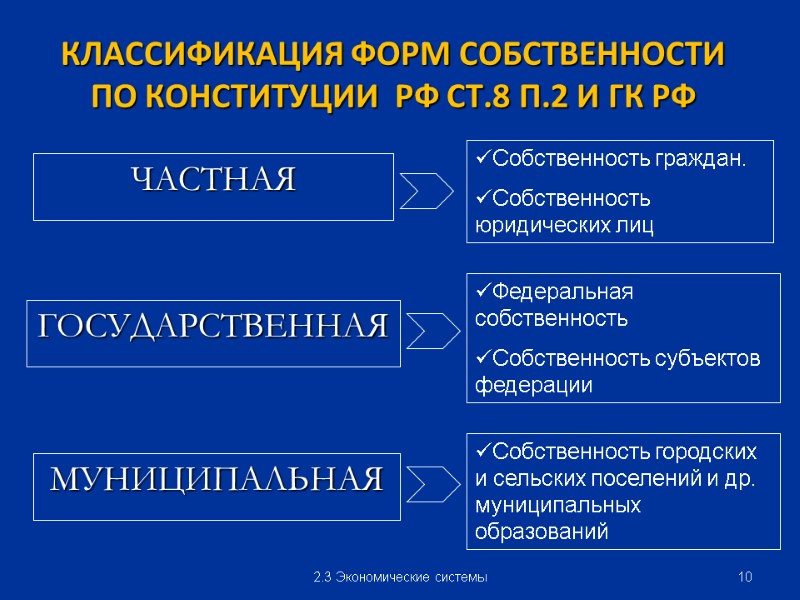 КЛАССИФИКАЦИЯ ФОРМ СОБСТВЕННОСТИ ПО КОНСТИТУЦИИ РФ СТ.8 П.2 И ГК РФ

ЧАСТНАЯ

✓Собственность граждан.

✓Собственность юридических лиц

ГОСУДАРСТВЕННАЯ

✓Федеральная собственность

✓Собственность субъектов федерации

МУНИЦИПАЛЬНАЯ

✓Собственность городских и сельских поселений и др. муниципальных образований

2.3 Экономические системы

10